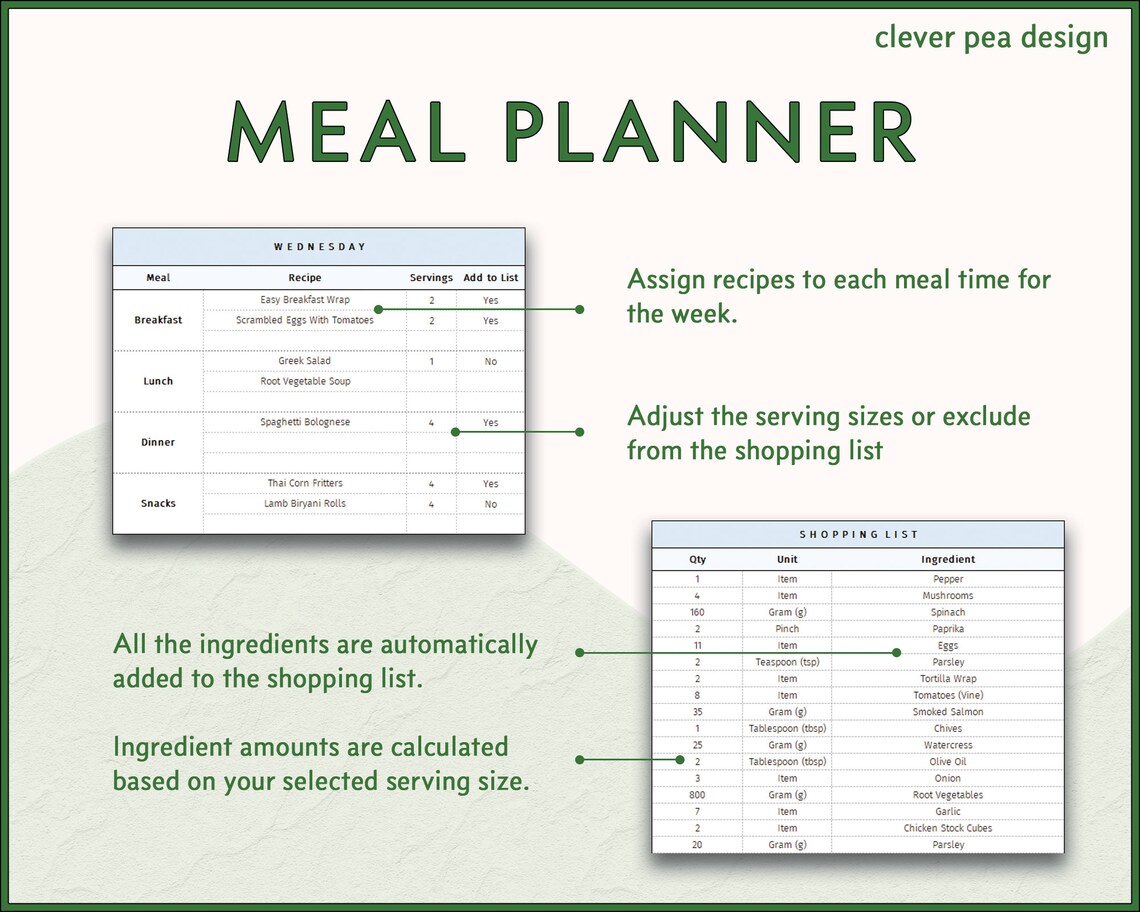 clever pea design

MEAL PLANNER

WEDNESDAY

| Meal | Recipe | Servings | Add to List |
|---|---|---|---|
| Breakfast | Easy Breakfast Wrap | 2 | Yes |
| | Scrambled Eggs With Tomatoes | 2 | Yes |
| | | | |
| Lunch | Greek Salad | 1 | No |
| | Root Vegetable Soup | | |
| | | | |
| Dinner | Spaghetti Bolognese | 4 | Yes |
| | | | |
| | | | |
| Snacks | Thai Corn Fritters | 4 | Yes |
| | Lamb Biryani Rolls | 4 | No |
| | | | |

Assign recipes to each meal time for the week.

Adjust the serving sizes or exclude from the shopping list

SHOPPING LIST

| Qty | Unit | Ingredient |
|---|---|---|
| 1 | Item | Pepper |
| 4 | Item | Mushrooms |
| 160 | Gram (g) | Spinach |
| 2 | Pinch | Paprika |
| 11 | Item | Eggs |
| 2 | Teaspoon (tsp) | Parsley |
| 2 | Item | Tortilla Wrap |
| 8 | Item | Tomatoes (Vine) |
| 35 | Gram (g) | Smoked Salmon |
| 1 | Tablespoon (tbsp) | Chives |
| 25 | Gram (g) | Watercress |
| 2 | Tablespoon (tbsp) | Olive Oil |
| 3 | Item | Onion |
| 800 | Gram (g) | Root Vegetables |
| 7 | Item | Garlic |
| 2 | Item | Chicken Stock Cubes |
| 20 | Gram (g) | Parsley |

All the ingredients are automatically added to the shopping list.

Ingredient amounts are calculated based on your selected serving size.